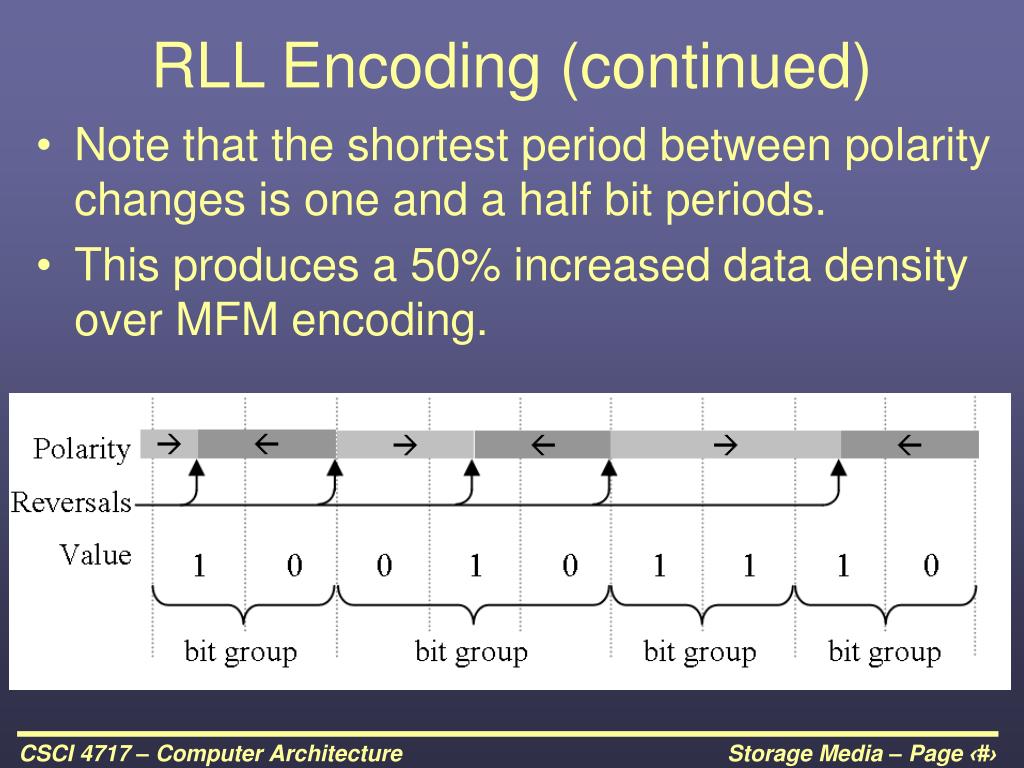 RLL Encoding (continued)

• Note that the shortest period between polarity changes is one and a half bit periods.

• This produces a 50% increased data density over MFM encoding.

Polarity → ← → ← → ←

Reversals

Value 1 0 0 1 0 1 1 1 0

bit group bit group bit group bit group

CSCI 4717 – Computer Architecture

Storage Media – Page ‹#›